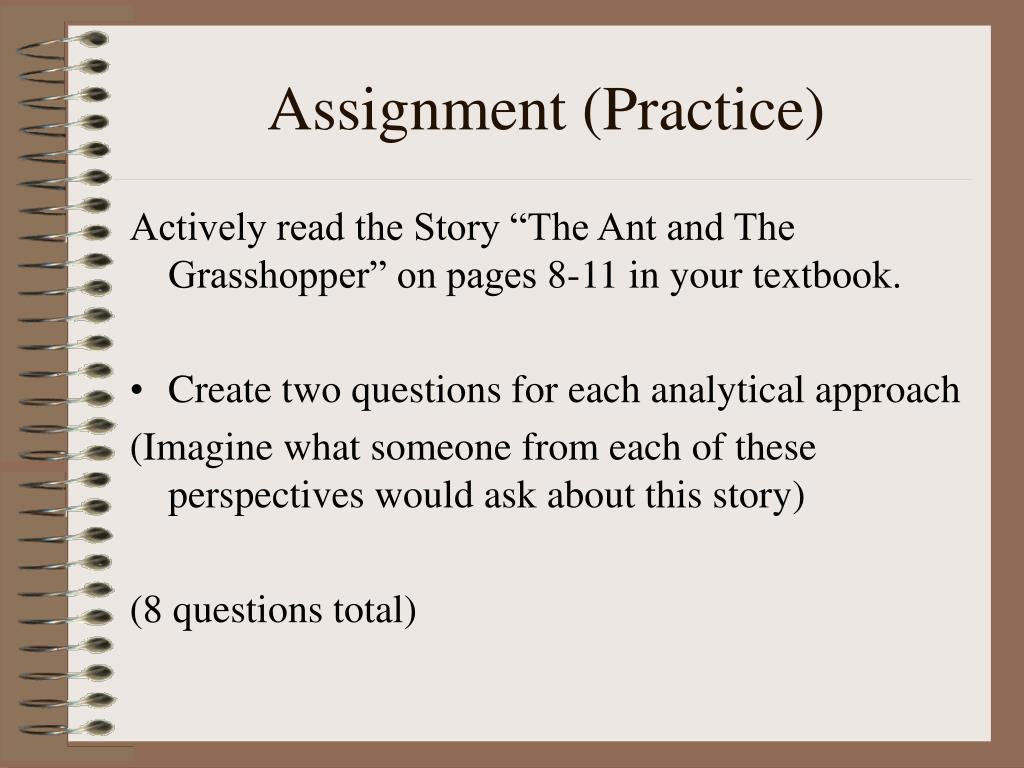 Assignment (Practice)

Actively read the Story “The Ant and The Grasshopper” on pages 8-11 in your textbook.

• Create two questions for each analytical approach

(Imagine what someone from each of these perspectives would ask about this story)

(8 questions total)